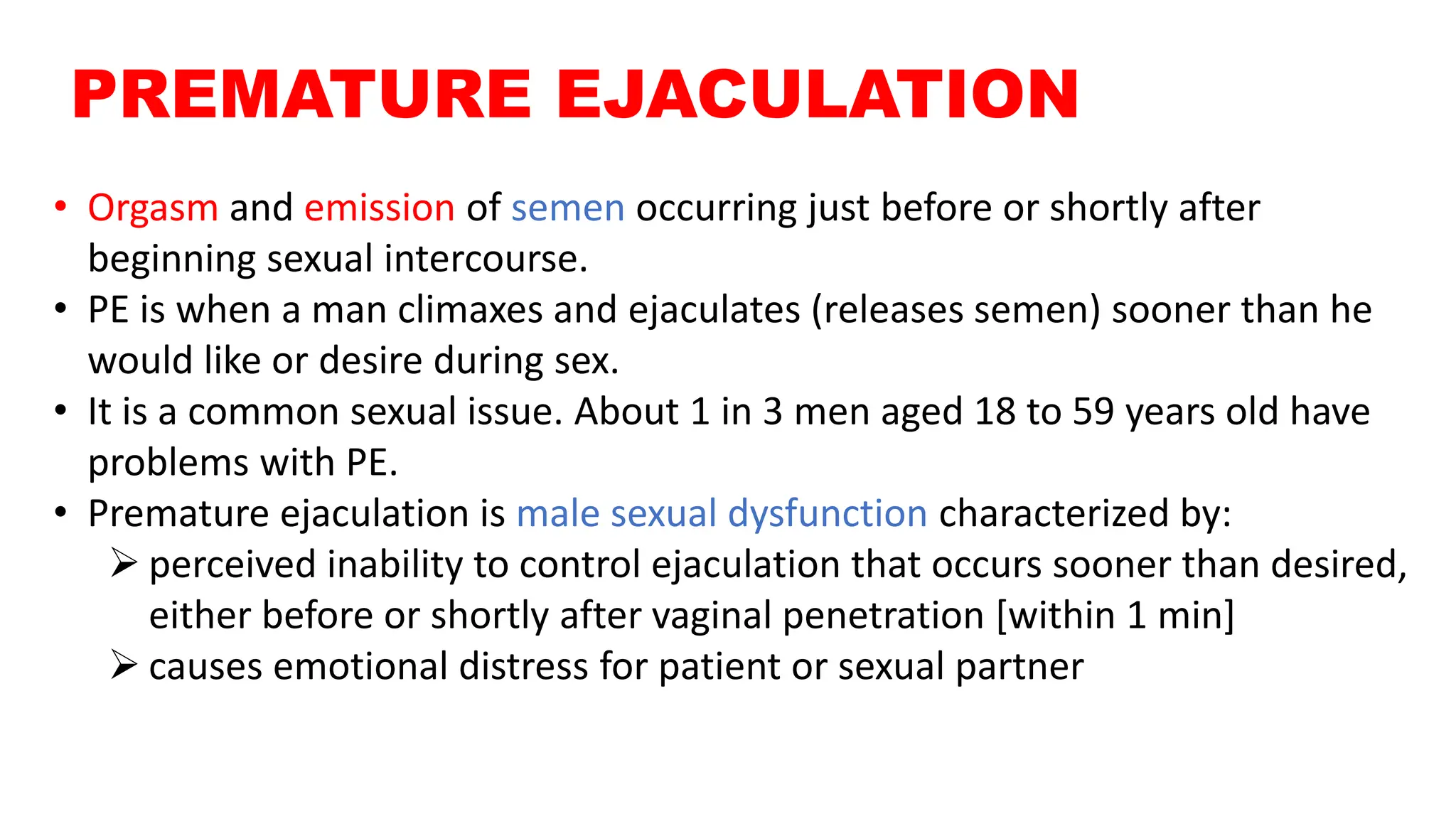 PREMATURE EJACULATION

• Orgasm and emission of semen occurring just before or shortly after beginning sexual intercourse.
• PE is when a man climaxes and ejaculates (releases semen) sooner than he would like or desire during sex.
• It is a common sexual issue. About 1 in 3 men aged 18 to 59 years old have problems with PE.
• Premature ejaculation is male sexual dysfunction characterized by:
➢ perceived inability to control ejaculation that occurs sooner than desired, either before or shortly after vaginal penetration [within 1 min]
➢ causes emotional distress for patient or sexual partner